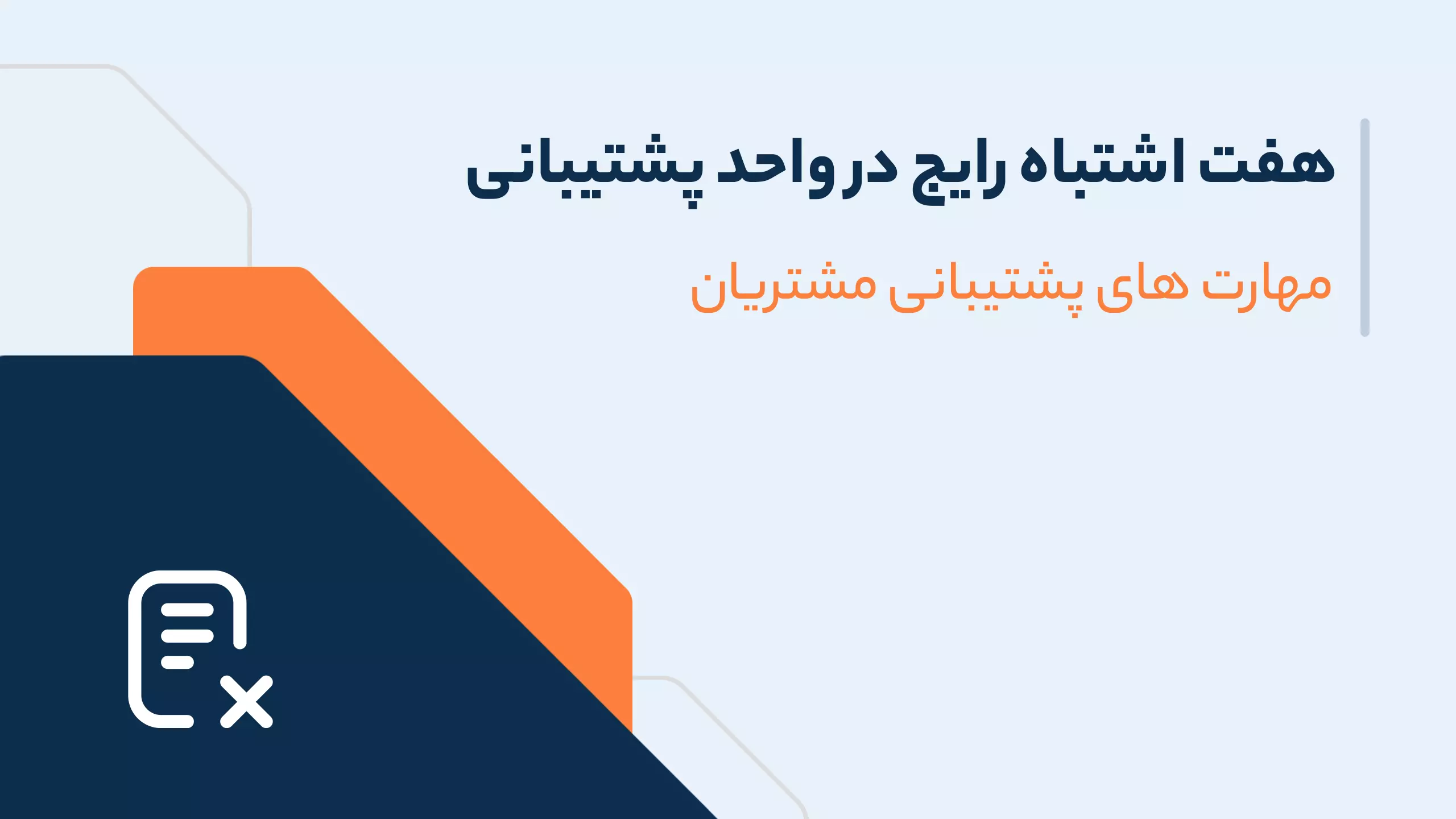 هفت اشتباه رایج در واحد پشتیبانی

مهارت های پشتیبانی مشتریان